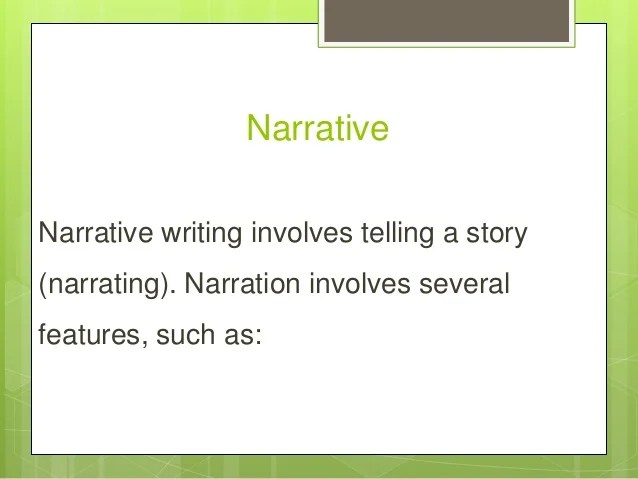 Narrative

Narrative writing involves telling a story (narrating). Narration involves several features, such as: